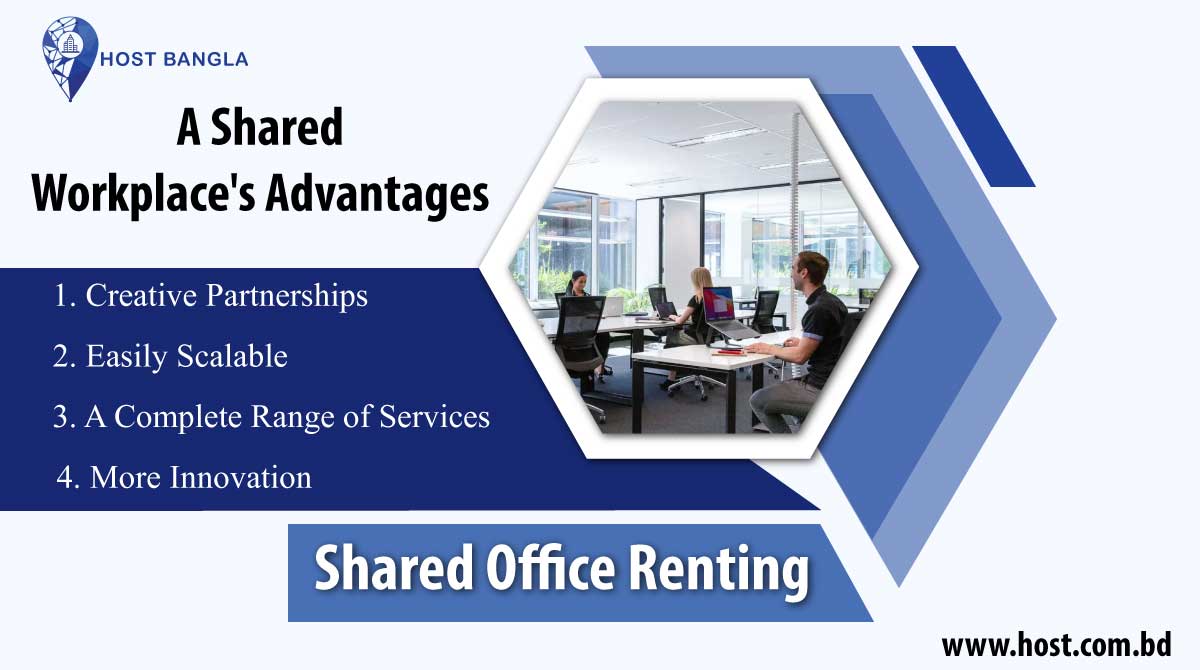 HOST BANGLA

A Shared Workplace's Advantages

1. Creative Partnerships

2. Easily Scalable

3. A Complete Range of Services

4. More Innovation

Shared Office Renting

www.host.com.bd